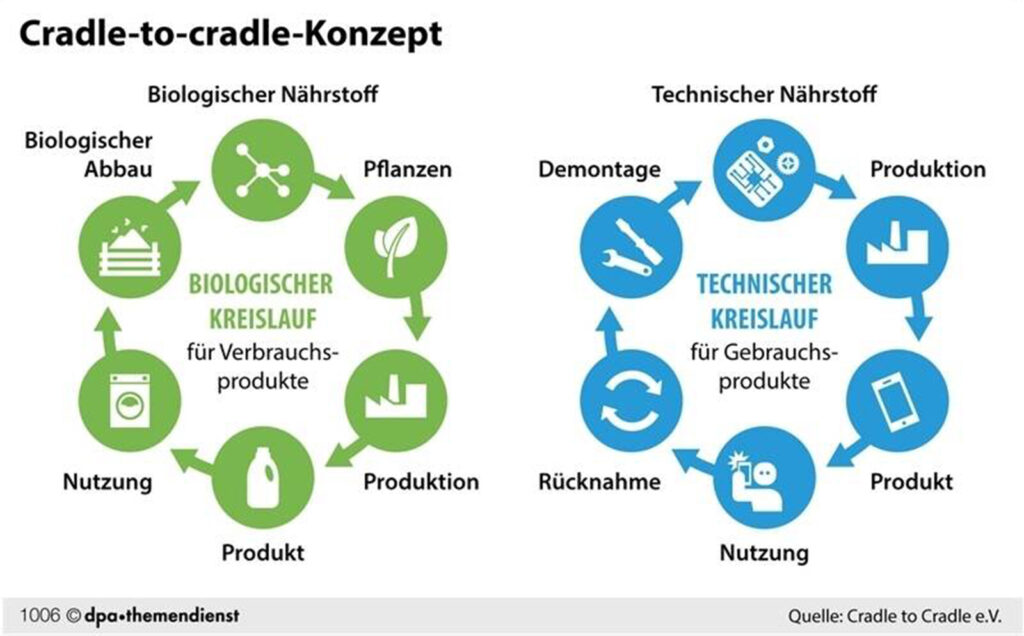 Cradle-to-cradle-Konzept

Biologischer Nährstoff

Pflanzen

Produktion

Produkt

Nutzung

Biologischer Abbau

BIOLOGISCHER KREISLAUF für Verbrauchsprodukte

Technischer Nährstoff

Produktion

Produkt

Nutzung

Rücknahme

Demontage

TECHNISCHER KREISLAUF für Gebrauchsprodukte

1006 © dpa•themendienst

Quelle: Cradle to Cradle e.V.